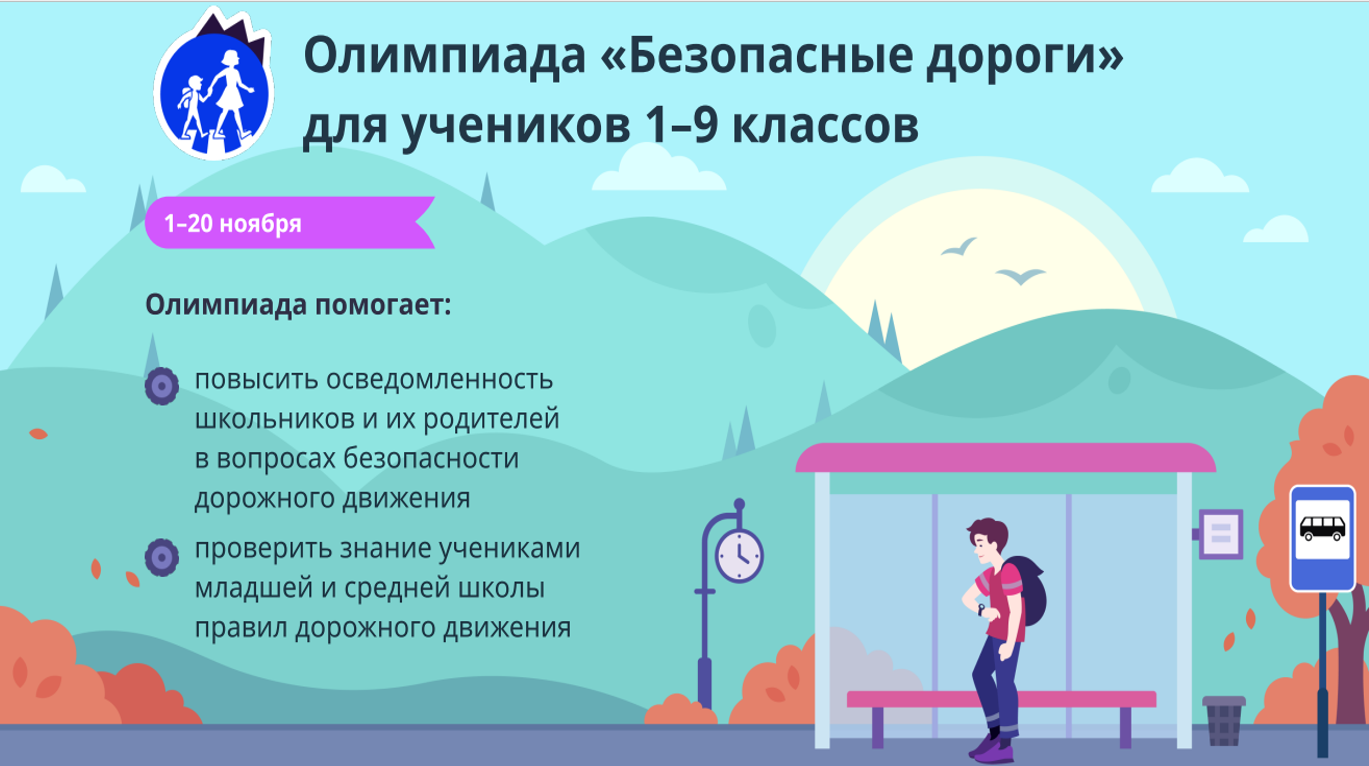 Олимпиада «Безопасные дороги» для учеников 1–9 классов

1–20 ноября

Олимпиада помогает:

повысить осведомленность школьников и их родителей в вопросах безопасности дорожного движения

проверить знание учениками младшей и средней школы правил дорожного движения